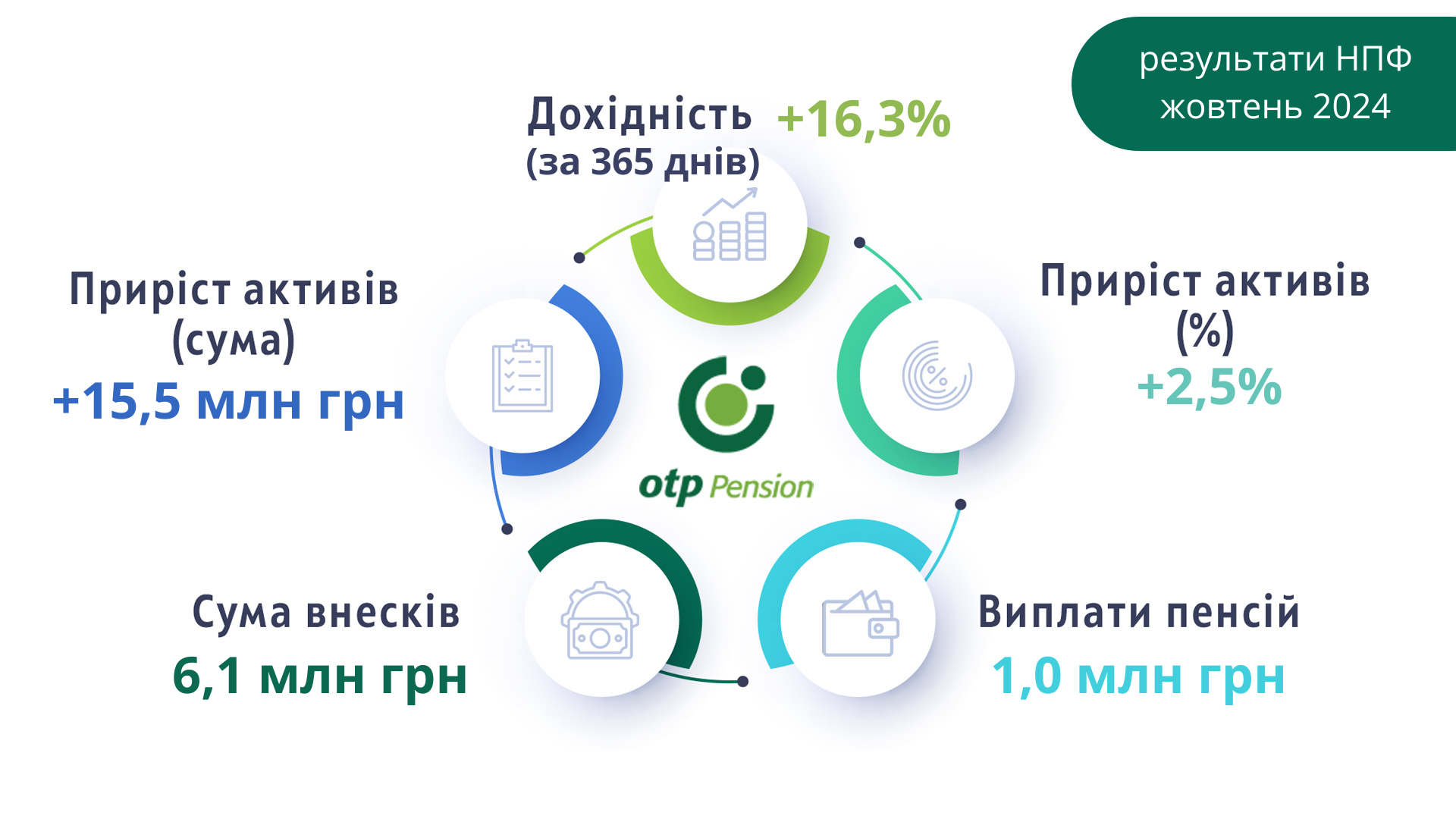 результати НПФ
жовтень 2024

Дохідність (за 365 днів) +16,3%

Приріст активів (сума)
+15,5 млн грн

Приріст активів (%)
+2,5%

otp Pension

Сума внесків
6,1 млн грн

Виплати пенсій
1,0 млн грн